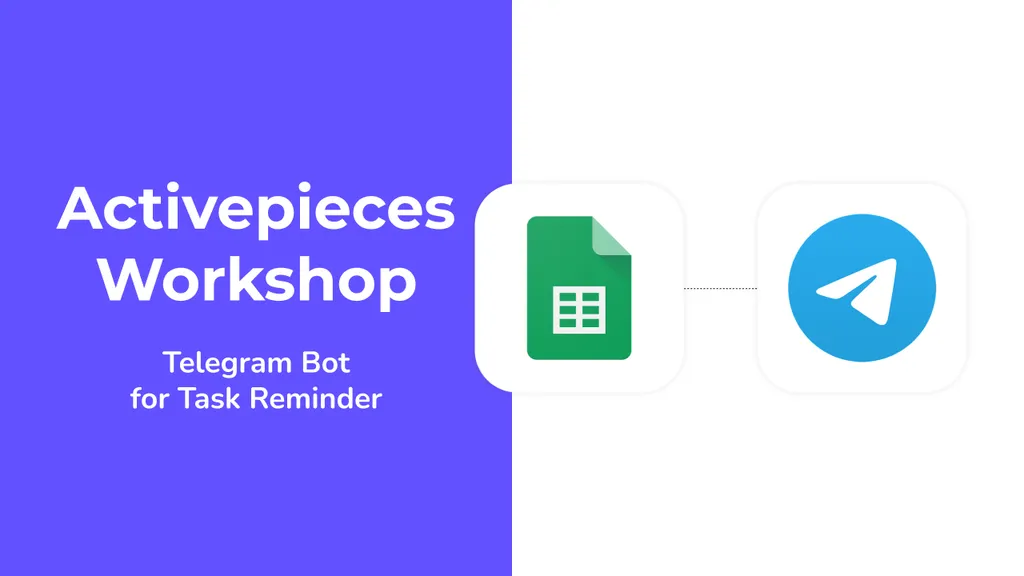 Activepieces Workshop

Telegram Bot
for Task Reminder